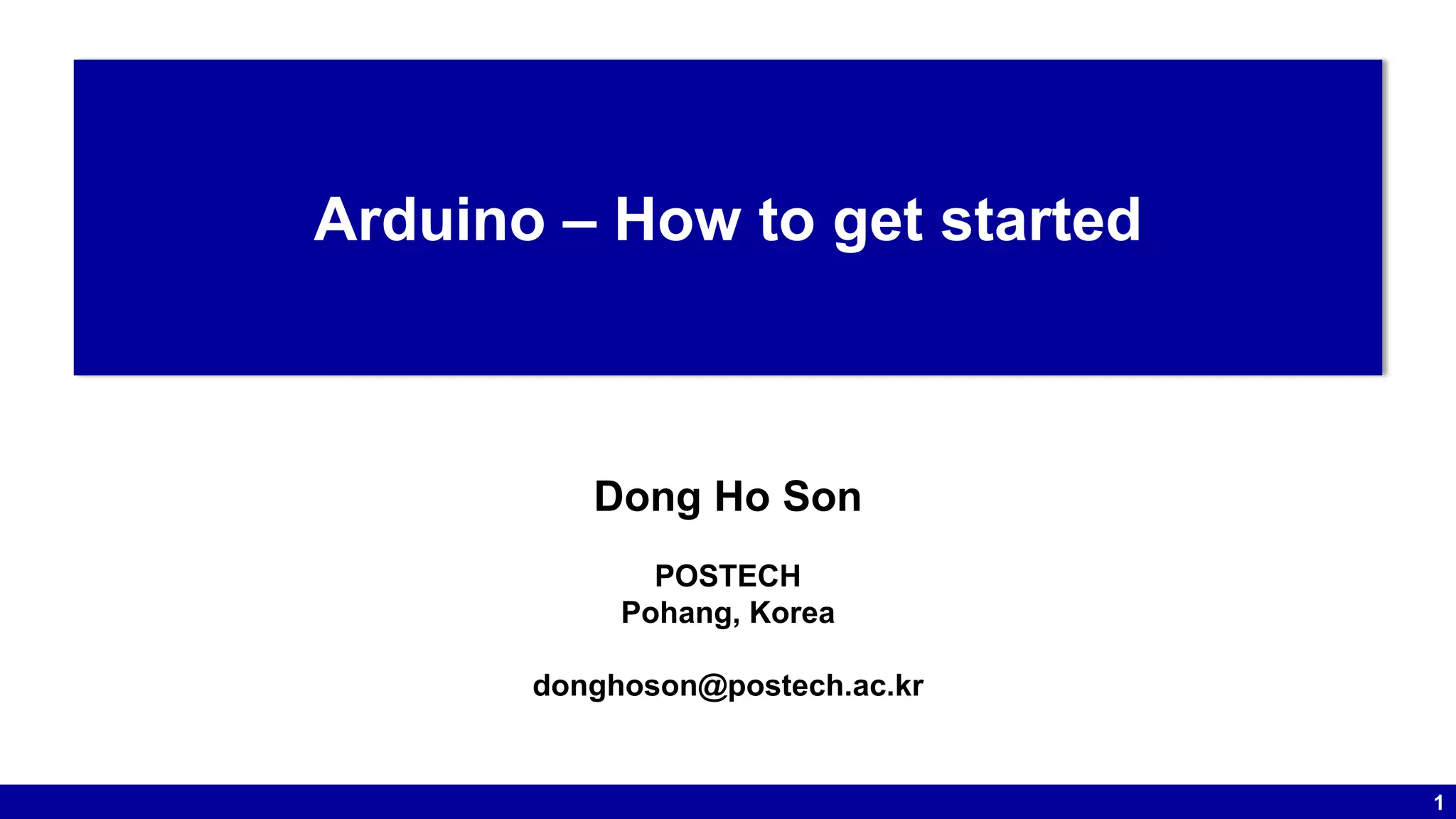 Arduino – How to get started

Dong Ho Son

POSTECH
Pohang, Korea

donghoson@postech.ac.kr

1